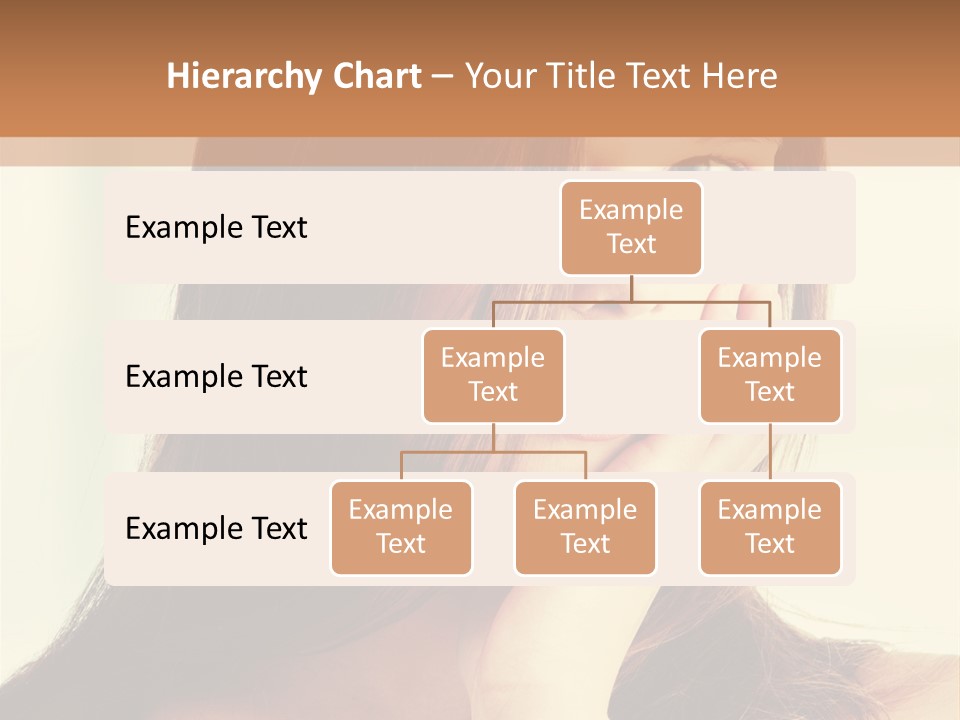 Hierarchy Chart – Your Title Text Here

Example Text

Example Text

Example Text

Example Text

Example Text

Example Text

Example Text

Example Text

Example Text